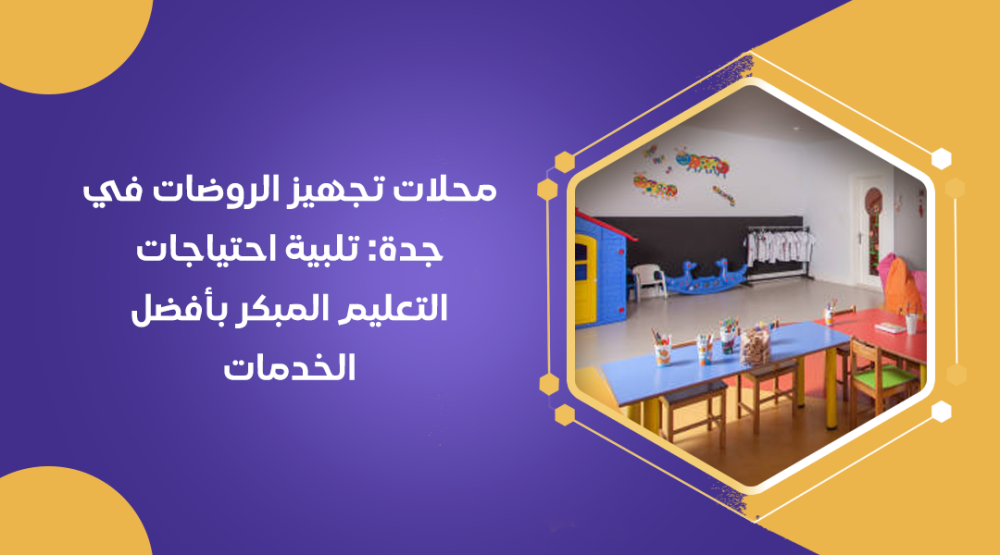 محلات تجهيز الروضات في جدة: تلبية احتياجات التعليم المبكر بأفضل الخدمات